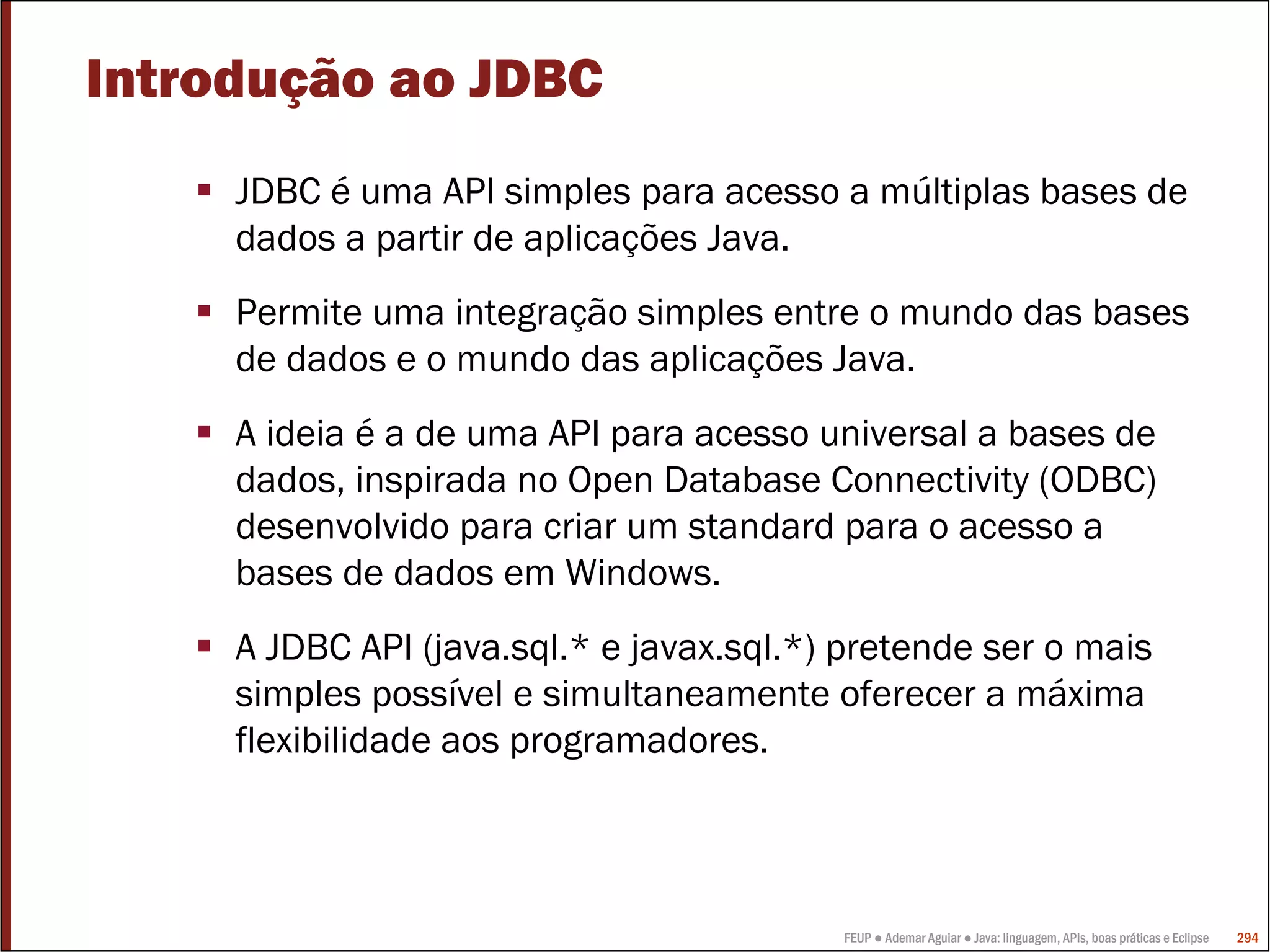 Introdução ao JDBC

▪ JDBC é uma API simples para acesso a múltiplas bases de dados a partir de aplicações Java.

▪ Permite uma integração simples entre o mundo das bases de dados e o mundo das aplicações Java.

▪ A ideia é a de uma API para acesso universal a bases de dados, inspirada no Open Database Connectivity (ODBC) desenvolvido para criar um standard para o acesso a bases de dados em Windows.

▪ A JDBC API (java.sql.* e javax.sql.*) pretende ser o mais simples possível e simultaneamente oferecer a máxima flexibilidade aos programadores.

FEUP ● Ademar Aguiar ● Java: linguagem, APIs, boas práticas e Eclipse 294